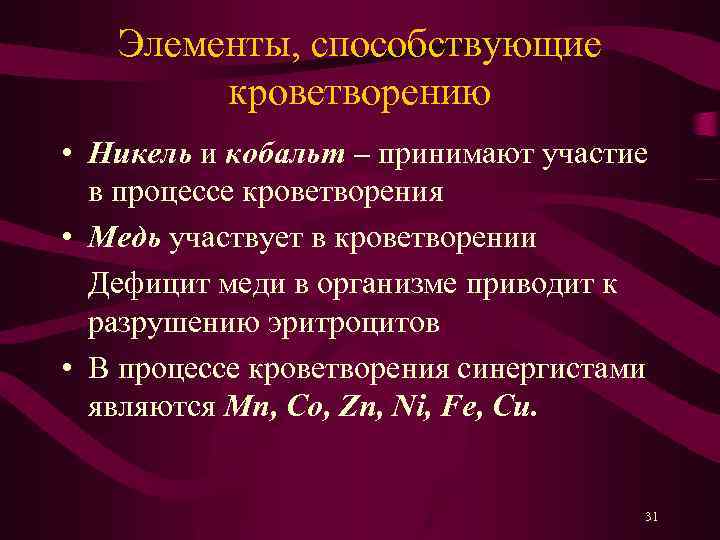 Элементы, способствующие кроветворению

• Никель и кобальт – принимают участие в процессе кроветворения

• Медь участвует в кроветворении

Дефицит меди в организме приводит к разрушению эритроцитов

• В процессе кроветворения синергистами являются Mn, Co, Zn, Ni, Fe, Cu.

31